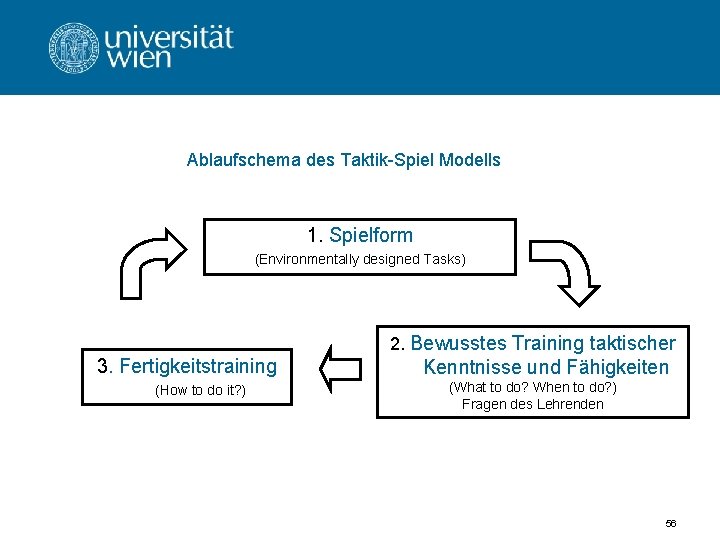 universität wien

Ablaufschema des Taktik-Spiel Modells

1. Spielform
(Environmentally designed Tasks)

2. Bewusstes Training taktischer Kenntnisse und Fähigkeiten
(What to do? When to do?)
Fragen des Lehrenden

3. Fertigkeitstraining
(How to do it?)

56